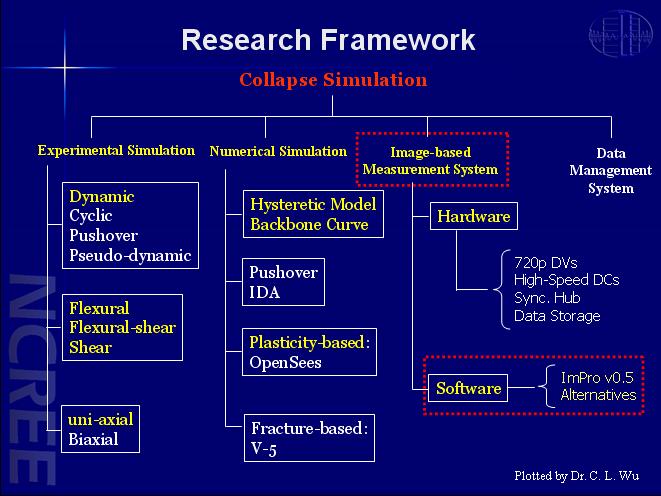 Research Framework

Collapse Simulation

Experimental Simulation

Dynamic
Cyclic
Pushover
Pseudo-dynamic

Flexural
Flexural-shear
Shear

uni-axial
Biaxial

Numerical Simulation

Hysteretic Model
Backbone Curve

Pushover
IDA

Plasticity-based:
OpenSees

Fracture-based:
V-5

Image-based
Measurement System

Hardware

720p DVs
High-Speed DCs
Sync. Hub
Data Storage

Software

ImPro v0.5
Alternatives

Data
Management
System

NCREE

Plotted by Dr. C. L. Wu